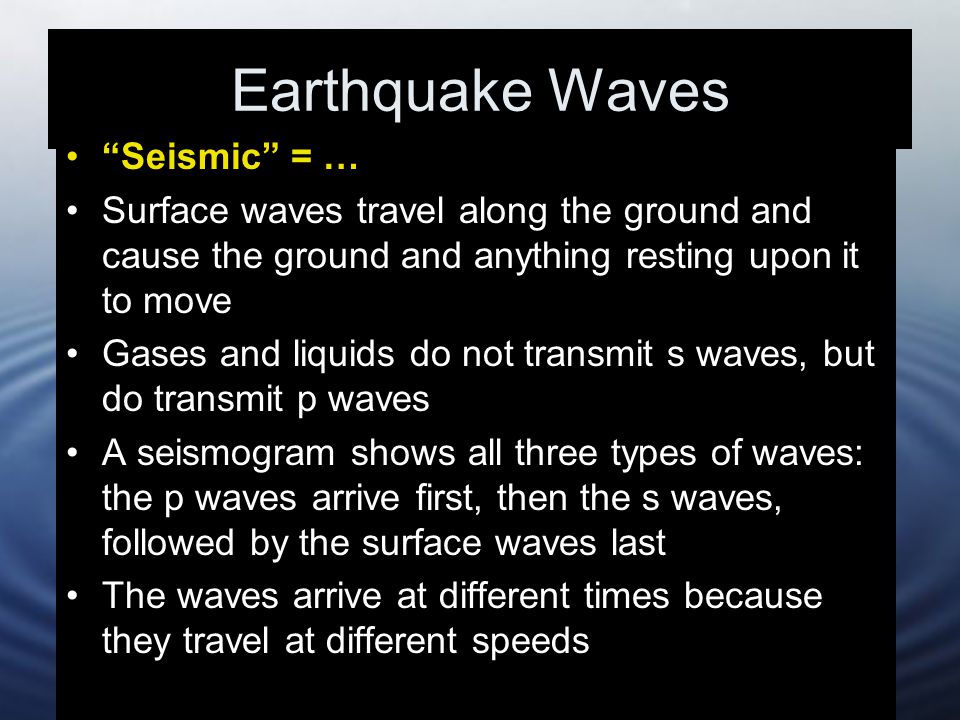 Earthquake Waves

• “Seismic” = …
• Surface waves travel along the ground and cause the ground and anything resting upon it to move
• Gases and liquids do not transmit s waves, but do transmit p waves
• A seismogram shows all three types of waves: the p waves arrive first, then the s waves, followed by the surface waves last
• The waves arrive at different times because they travel at different speeds